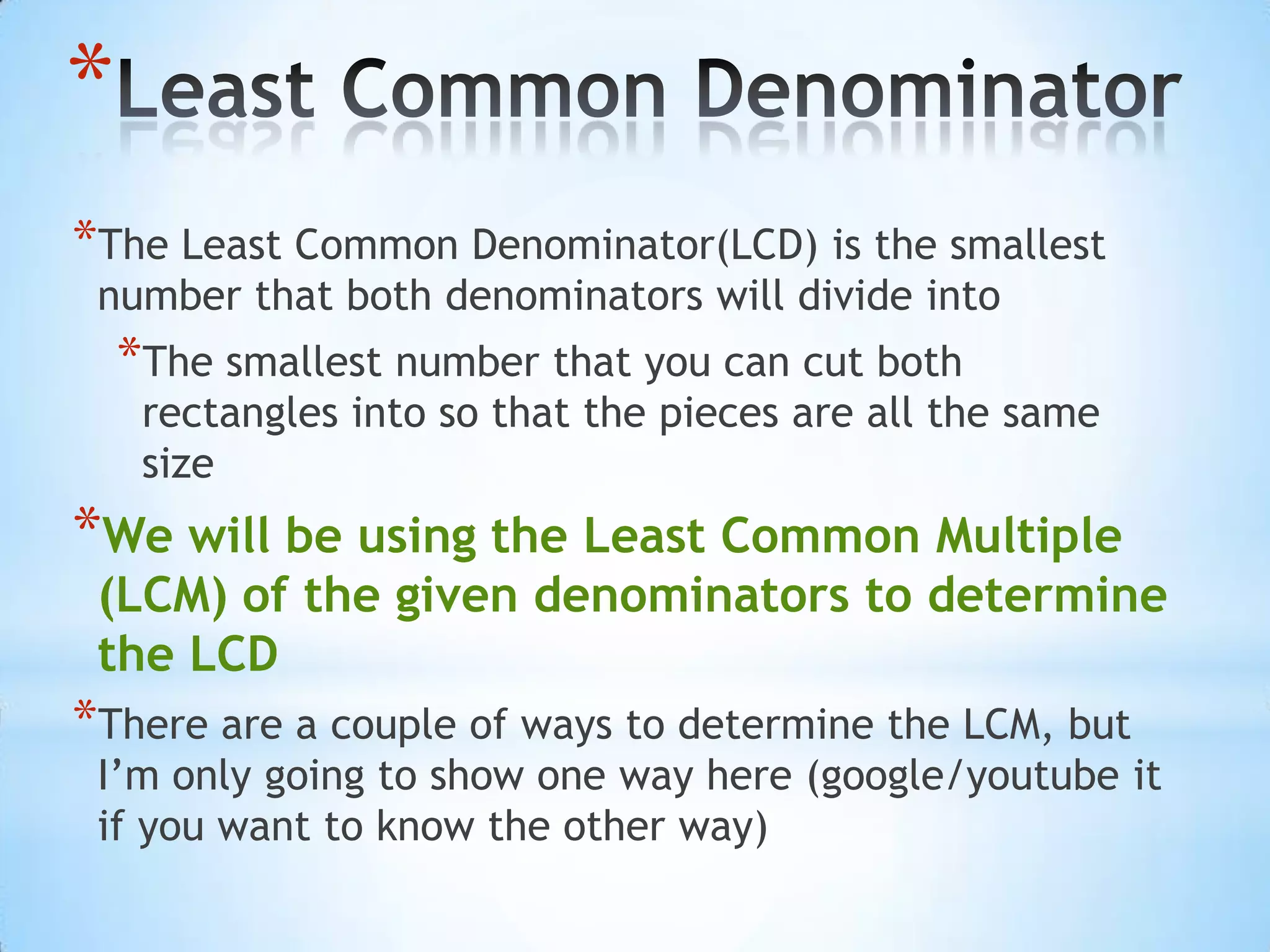 *Least Common Denominator

*The Least Common Denominator(LCD) is the smallest number that both denominators will divide into

*The smallest number that you can cut both rectangles into so that the pieces are all the same size

*We will be using the Least Common Multiple (LCM) of the given denominators to determine the LCD

*There are a couple of ways to determine the LCM, but I'm only going to show one way here (google/youtube it if you want to know the other way)